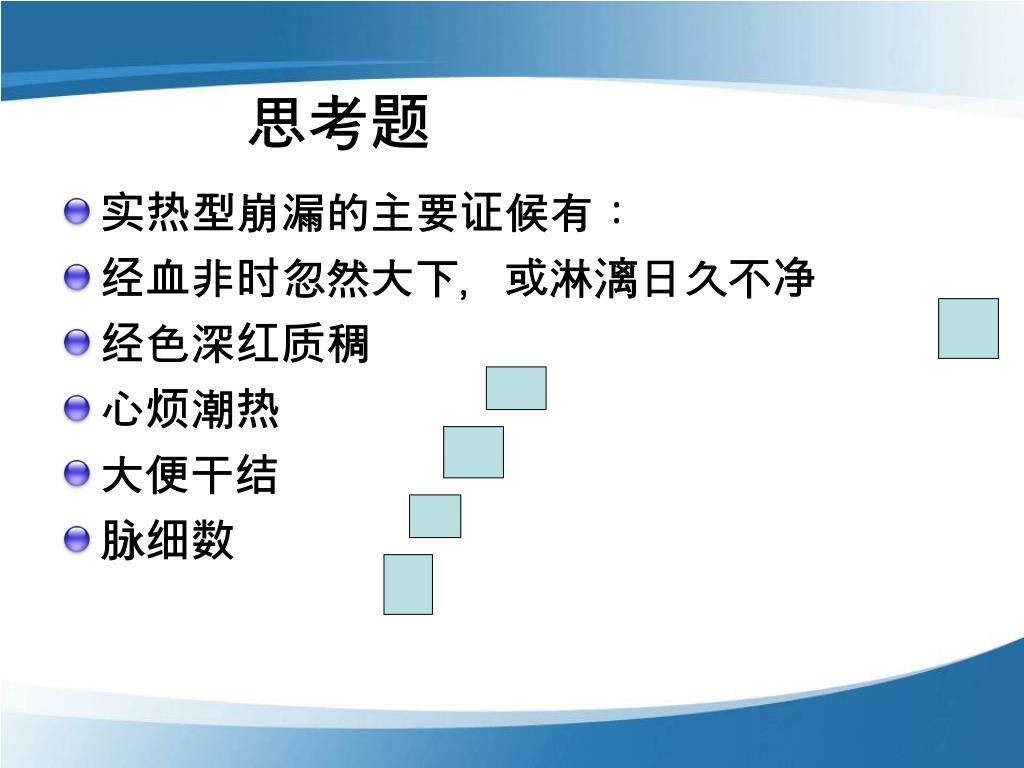 思考题

实热型崩漏的主要证候有：

经血非时忽然大下，或淋漓日久不净

经色深红质稠

心烦潮热

大便干结

脉细数